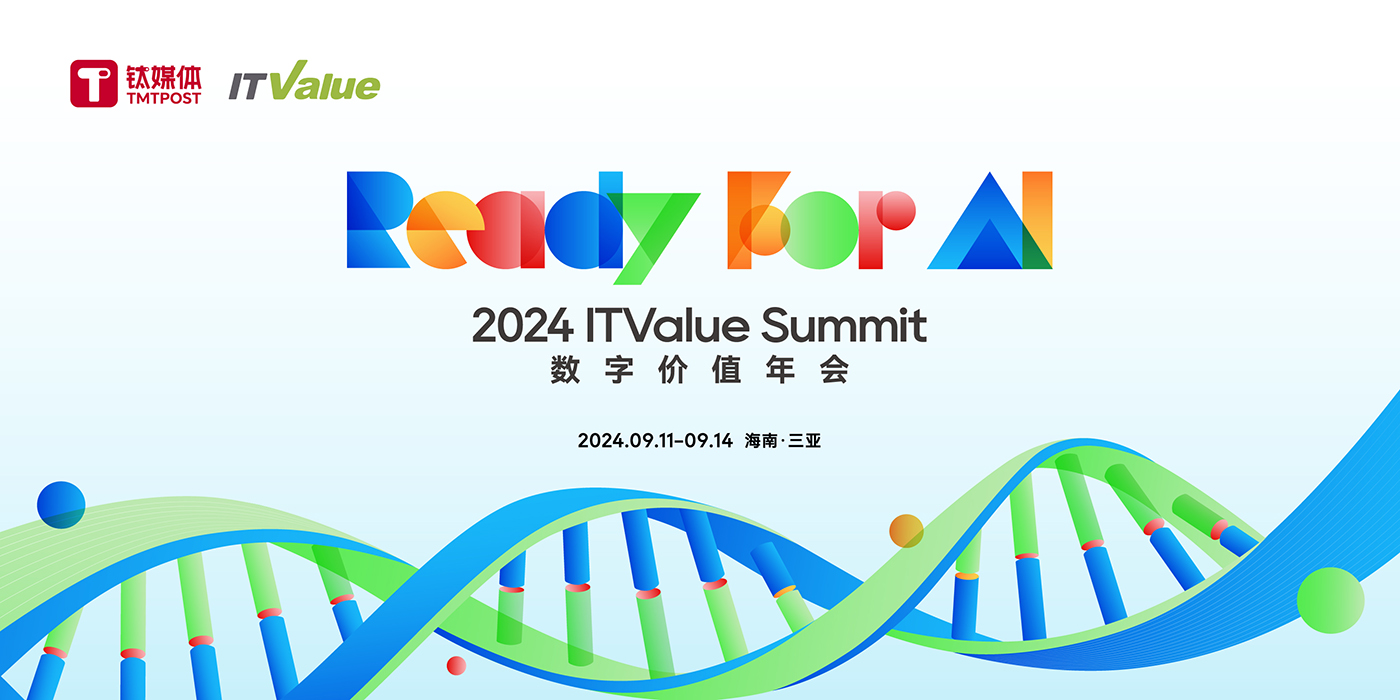 钛媒体 TMTPOST ITValue

Ready For AI

2024 ITValue Summit
数字价值年会

2024.09.11-09.14 海南·三亚